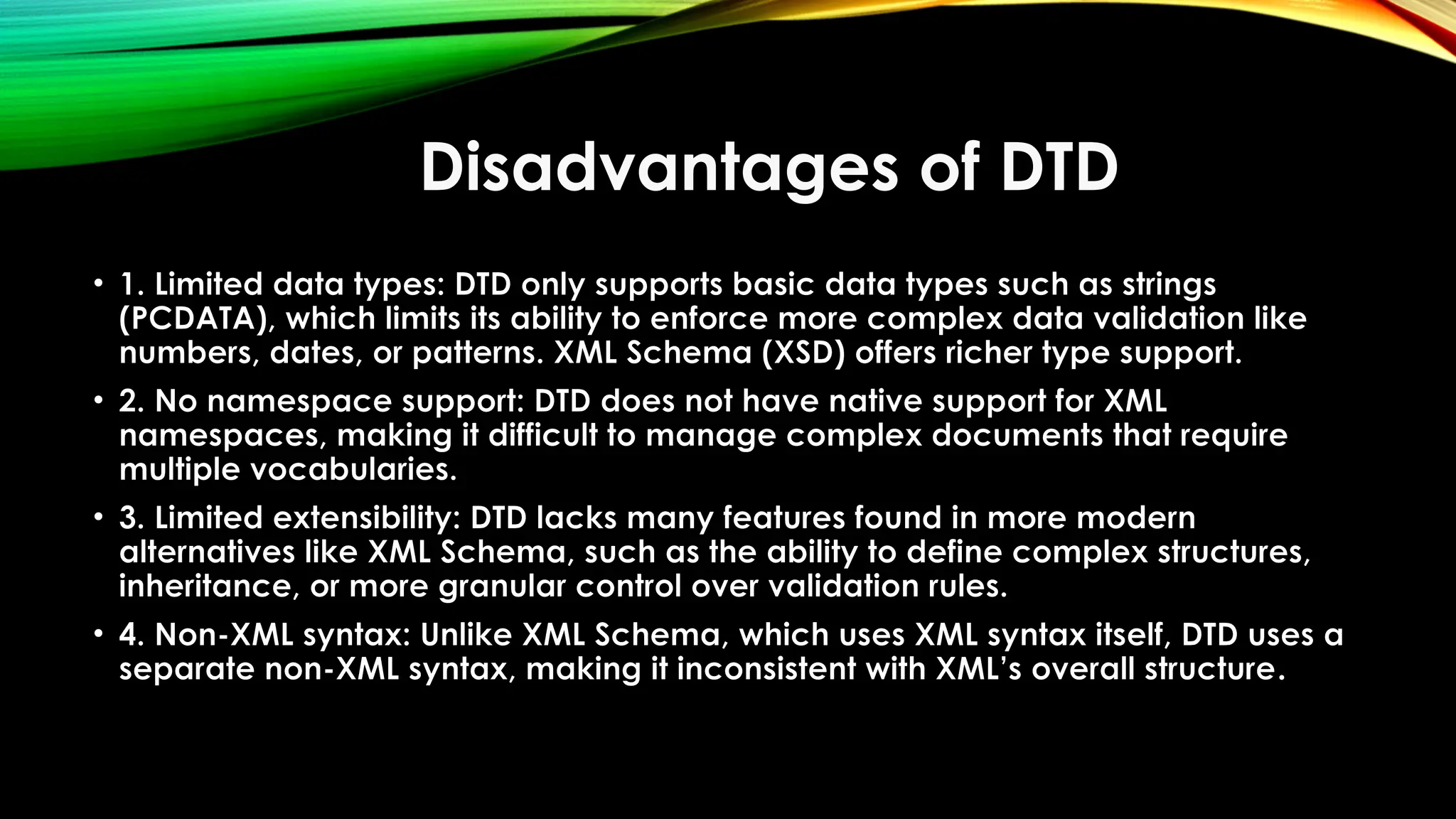 Disadvantages of DTD

• 1. Limited data types: DTD only supports basic data types such as strings (PCDATA), which limits its ability to enforce more complex data validation like numbers, dates, or patterns. XML Schema (XSD) offers richer type support.

• 2. No namespace support: DTD does not have native support for XML namespaces, making it difficult to manage complex documents that require multiple vocabularies.

• 3. Limited extensibility: DTD lacks many features found in more modern alternatives like XML Schema, such as the ability to define complex structures, inheritance, or more granular control over validation rules.

• 4. Non-XML syntax: Unlike XML Schema, which uses XML syntax itself, DTD uses a separate non-XML syntax, making it inconsistent with XML's overall structure.